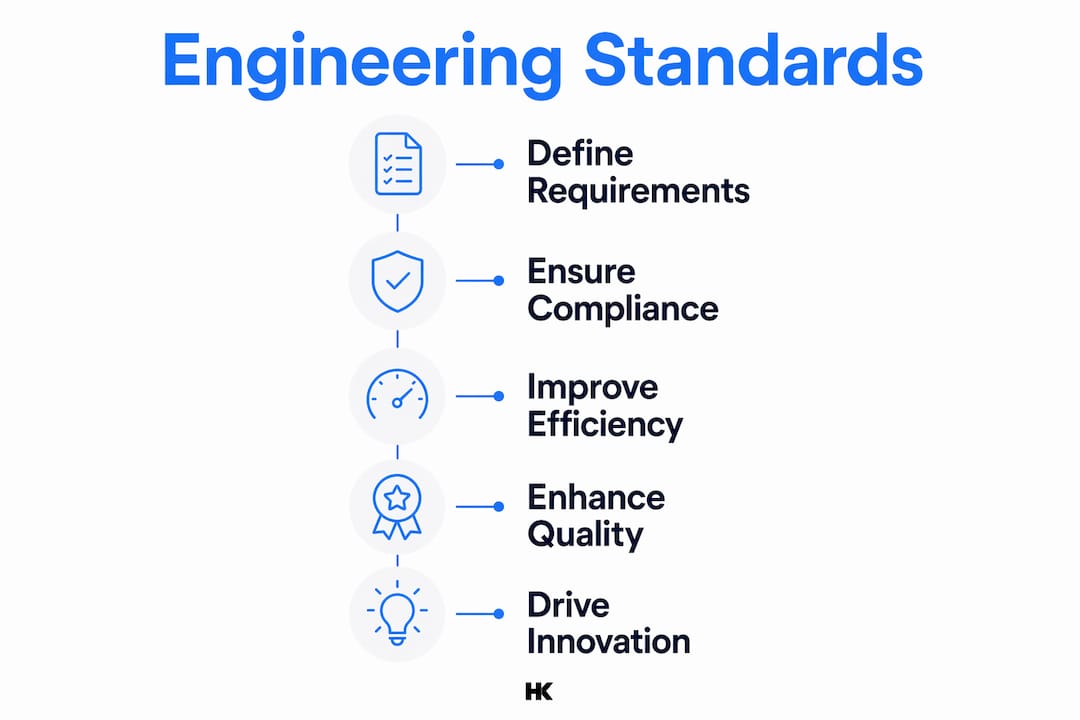 Engineering Standards

Define Requirements

Ensure Compliance

Improve Efficiency

Enhance Quality

Drive Innovation

HK